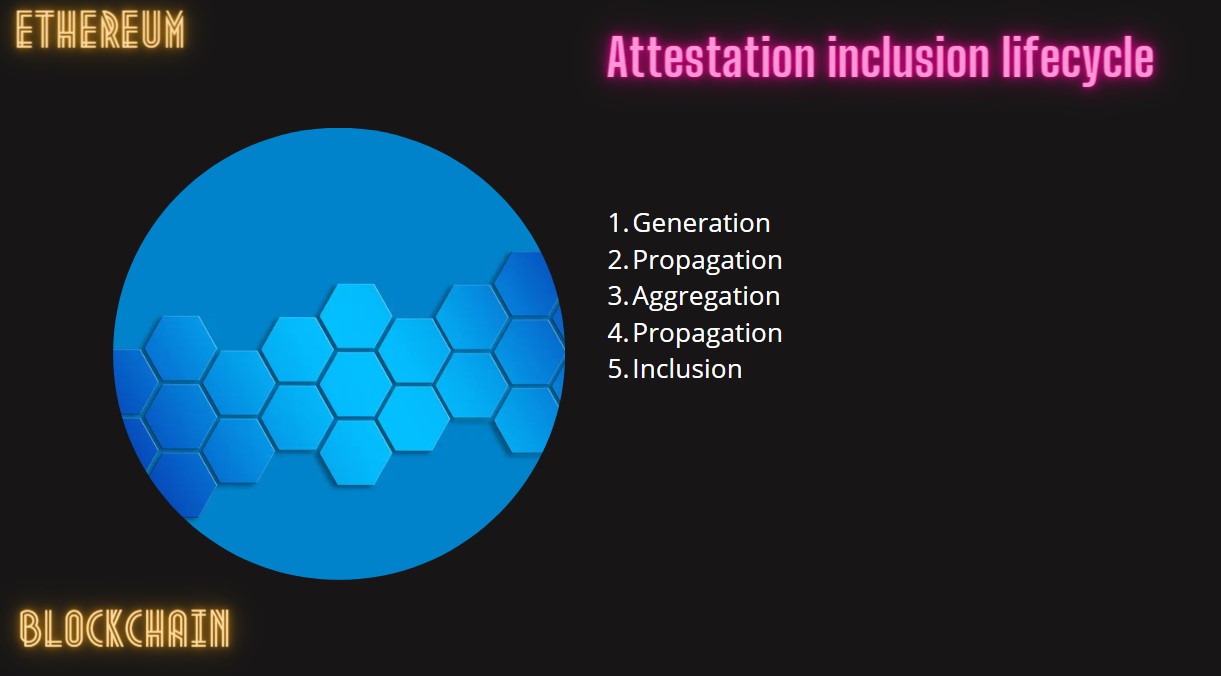 ETHEREUM

Attestation inclusion lifecycle

1. Generation
2. Propagation
3. Aggregation
4. Propagation
5. Inclusion

BLOCKCHAIN